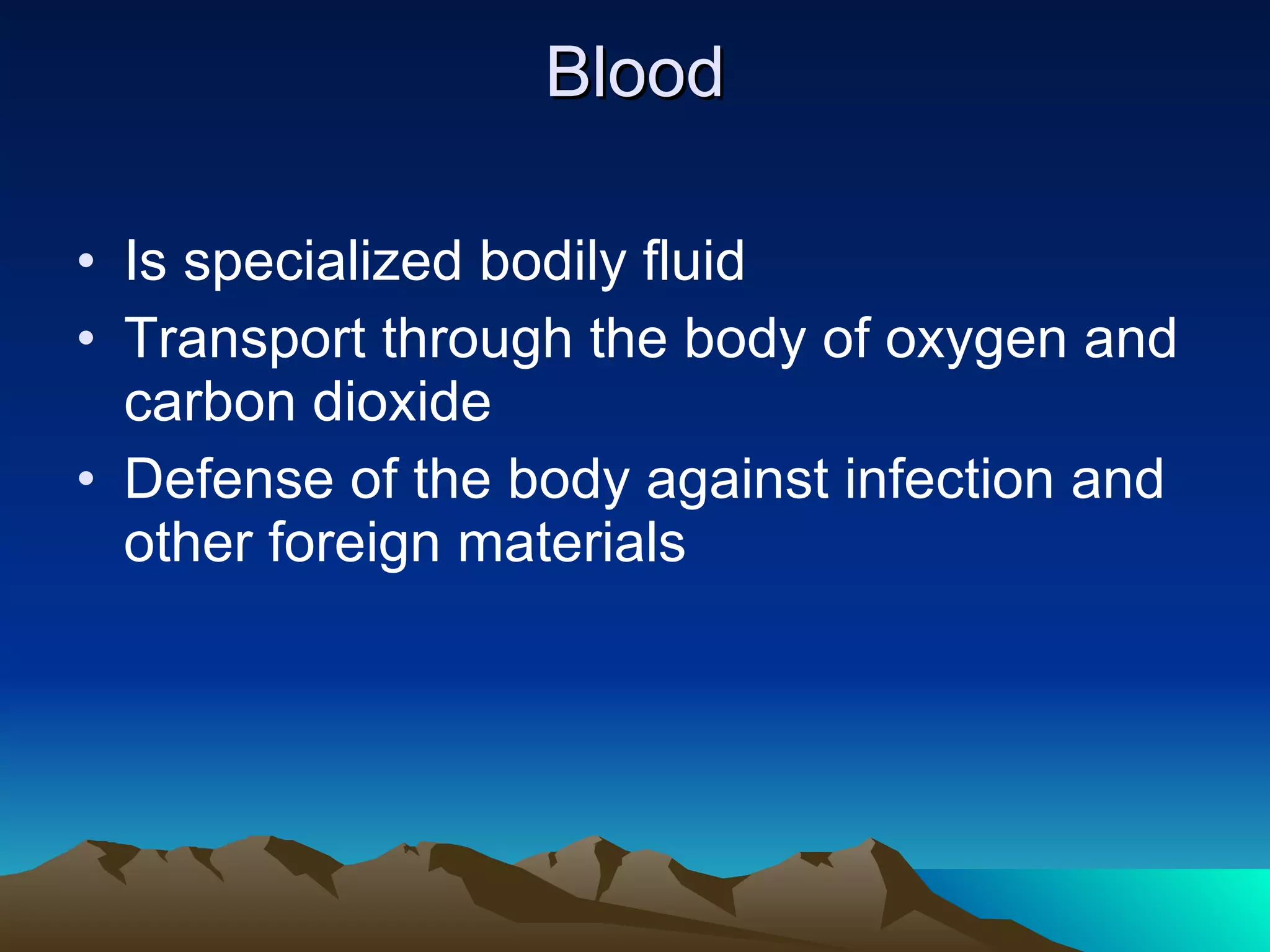 Blood

• Is specialized bodily fluid
• Transport through the body of oxygen and carbon dioxide
• Defense of the body against infection and other foreign materials